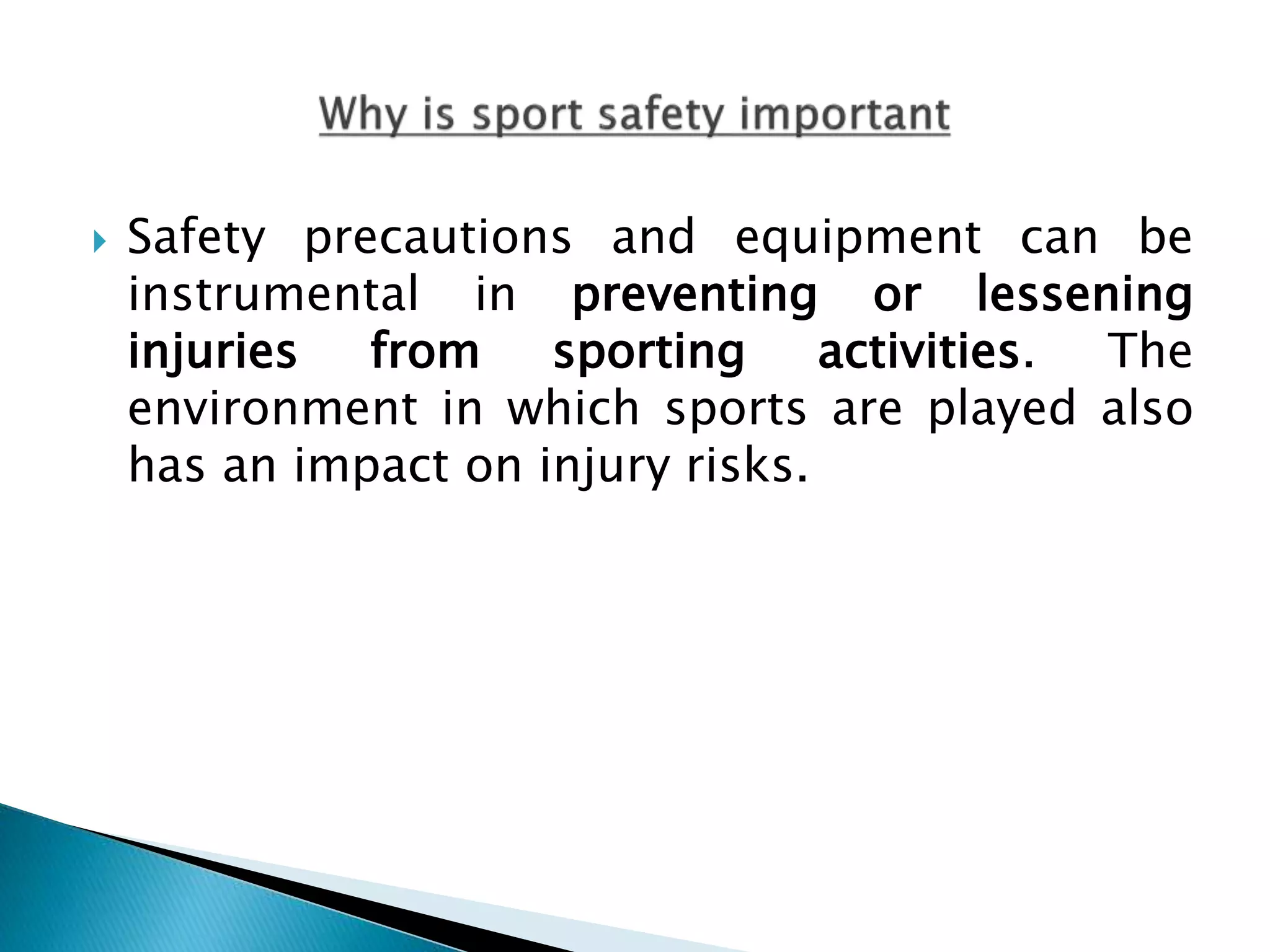 Why is sport safety important

Safety precautions and equipment can be instrumental in preventing or lessening injuries from sporting activities. The environment in which sports are played also has an impact on injury risks.